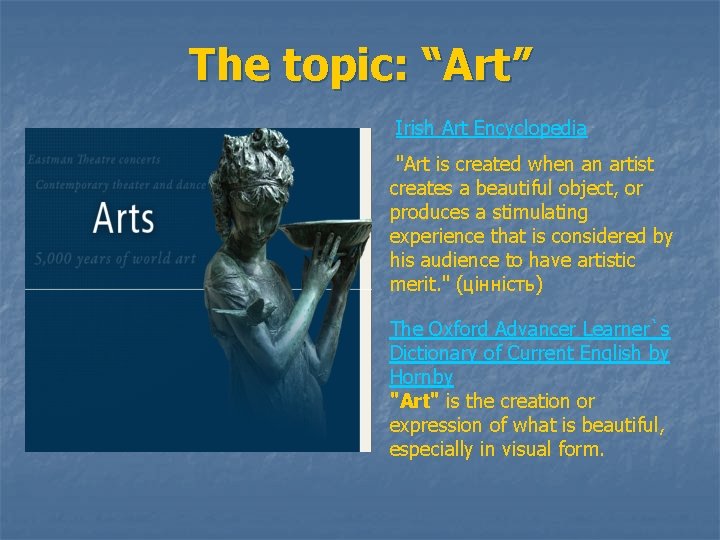 The topic: “Art”

Eastman Theatre concerts

Contemporary theater and dance

Arts

5,000 years of world art

Irish Art Encyclopedia

"Art is created when an artist creates a beautiful object, or produces a stimulating experience that is considered by his audience to have artistic merit." (цінність)

The Oxford Advancer Learner`s Dictionary of Current English by Hornby

"Art" is the creation or expression of what is beautiful, especially in visual form.